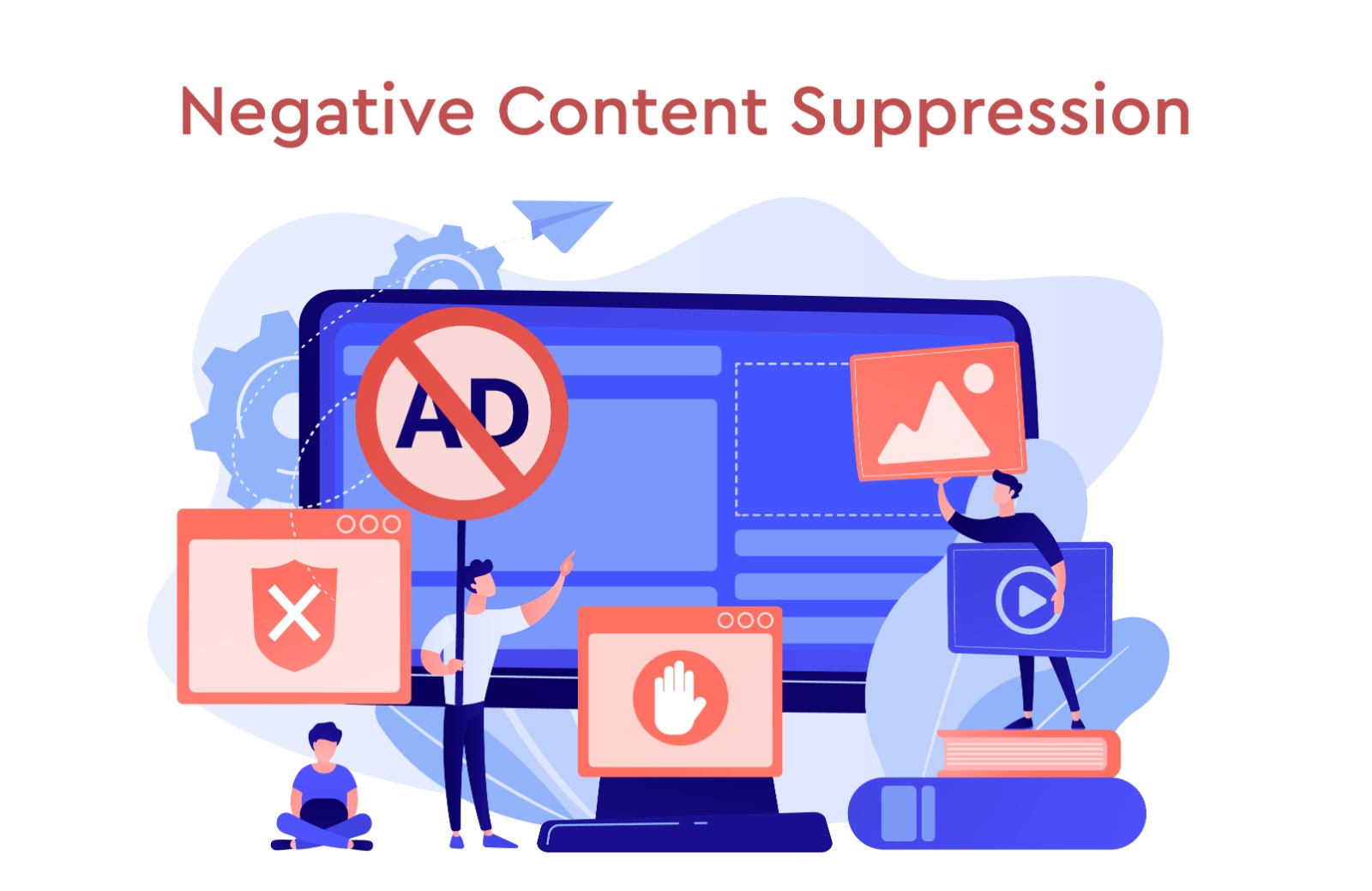 Negative Content Suppression

AD